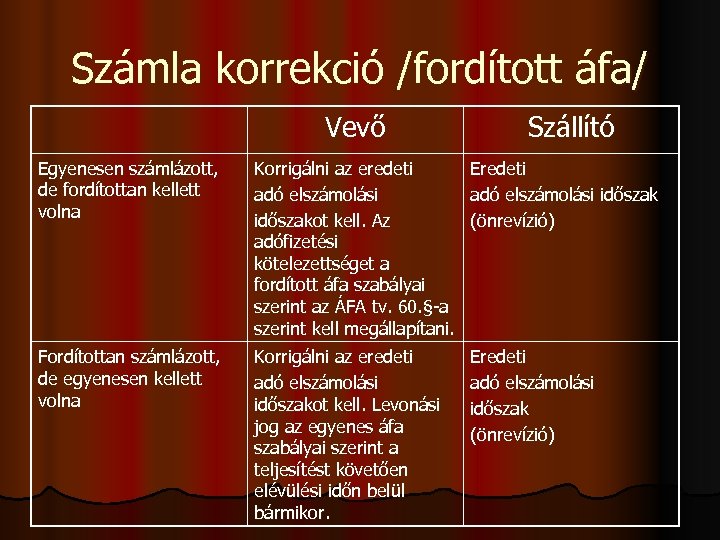 Számla korrekció /fordított áfa/

| | Vevő | Szállító |
|---|---|---|
| Egyenesen számlázott, de fordítottan kellett volna | Korrigálni az eredeti adó elszámolási időszakot kell. Az adófizetési kötelezettséget a fordított áfa szabályai szerint az ÁFA tv. 60.§-a szerint kell megállapítani. | Eredeti adó elszámolási időszak (önrevízió) |
| Fordítottan számlázott, de egyenesen kellett volna | Korrigálni az eredeti adó elszámolási időszakot kell. Levonási jog az egyenes áfa szabályai szerint a teljesítést követően elévülési időn belül bármikor. | Eredeti adó elszámolási időszak (önrevízió) |